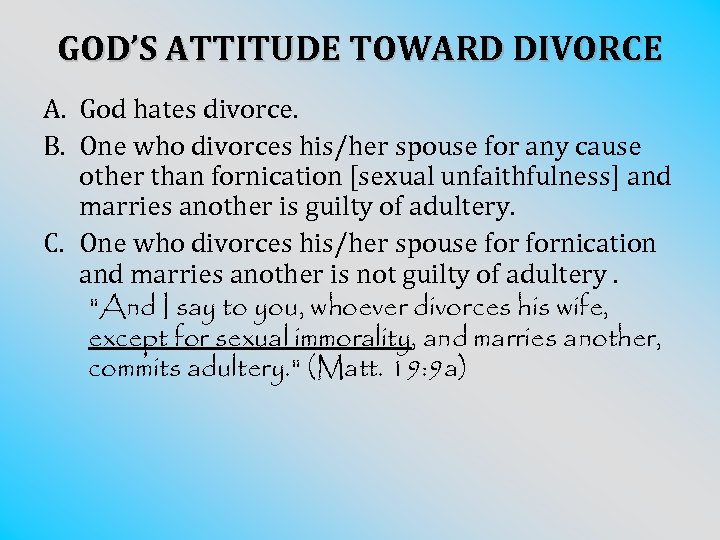 GOD'S ATTITUDE TOWARD DIVORCE

A. God hates divorce.

B. One who divorces his/her spouse for any cause other than fornication [sexual unfaithfulness] and marries another is guilty of adultery.

C. One who divorces his/her spouse for fornication and marries another is not guilty of adultery .

"And I say to you, whoever divorces his wife, except for sexual immorality, and marries another, commits adultery." (Matt. 19:9a)